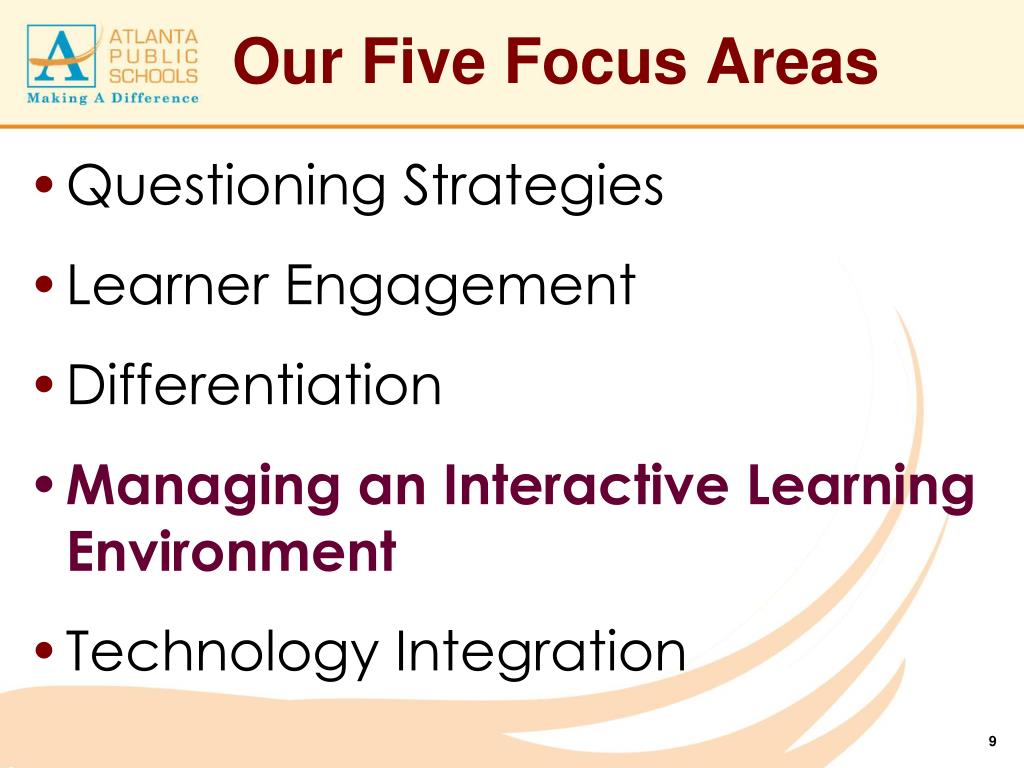 ATLANTA PUBLIC SCHOOLS
Making A Difference

Our Five Focus Areas

• Questioning Strategies
• Learner Engagement
• Differentiation
• Managing an Interactive Learning Environment
• Technology Integration

9